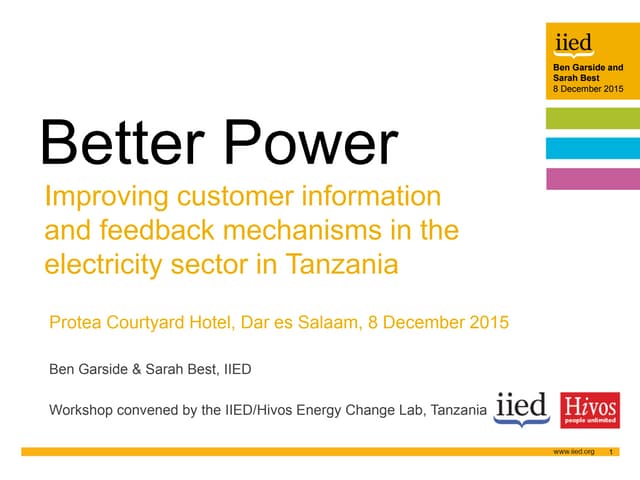 iied

Ben Garside and Sarah Best
8 December 2015

Better Power

Improving customer information and feedback mechanisms in the electricity sector in Tanzania

Protea Courtyard Hotel, Dar es Salaam, 8 December 2015

Ben Garside & Sarah Best, IIED

Workshop convened by the IIED/Hivos Energy Change Lab, Tanzania

iied

Hivos
people unlimited

www.iied.org 1